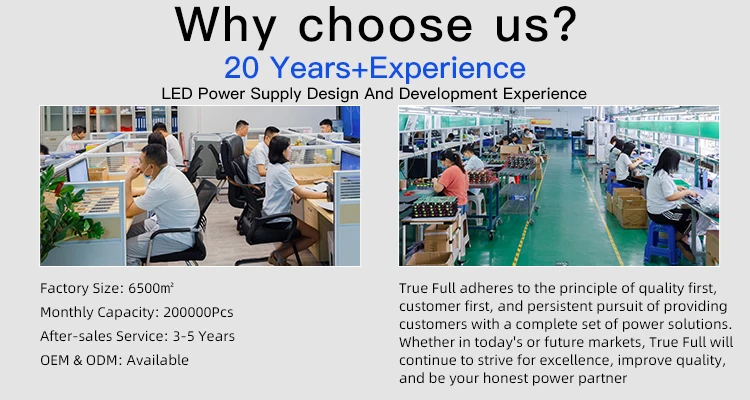 Why choose us?
20 Years+Experience
LED Power Supply Design And Development Experience

Factory Size: 6500㎡
Monthly Capacity: 200000Pcs
After-sales Service: 3-5 Years
OEM & ODM: Available

True Full adheres to the principle of quality first, customer first, and persistent pursuit of providing customers with a complete set of power solutions. Whether in today's or future markets, True Full will continue to strive for excellence, improve quality, and be your honest power partner